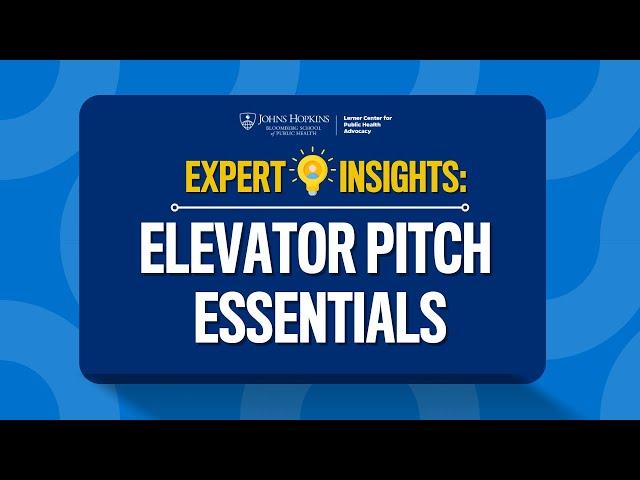 JOHNS HOPKINS
BLOOMBERG SCHOOL of PUBLIC HEALTH
Lerner Center for Public Health Advocacy

EXPERT INSIGHTS:

ELEVATOR PITCH ESSENTIALS